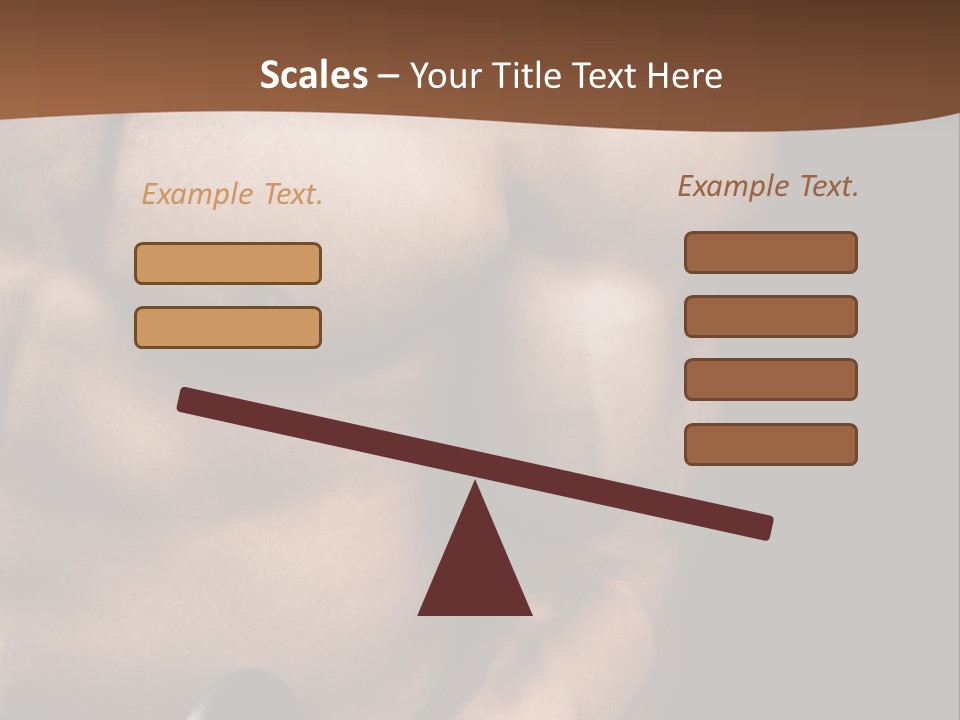 Scales – Your Title Text Here

Example Text.

Example Text.